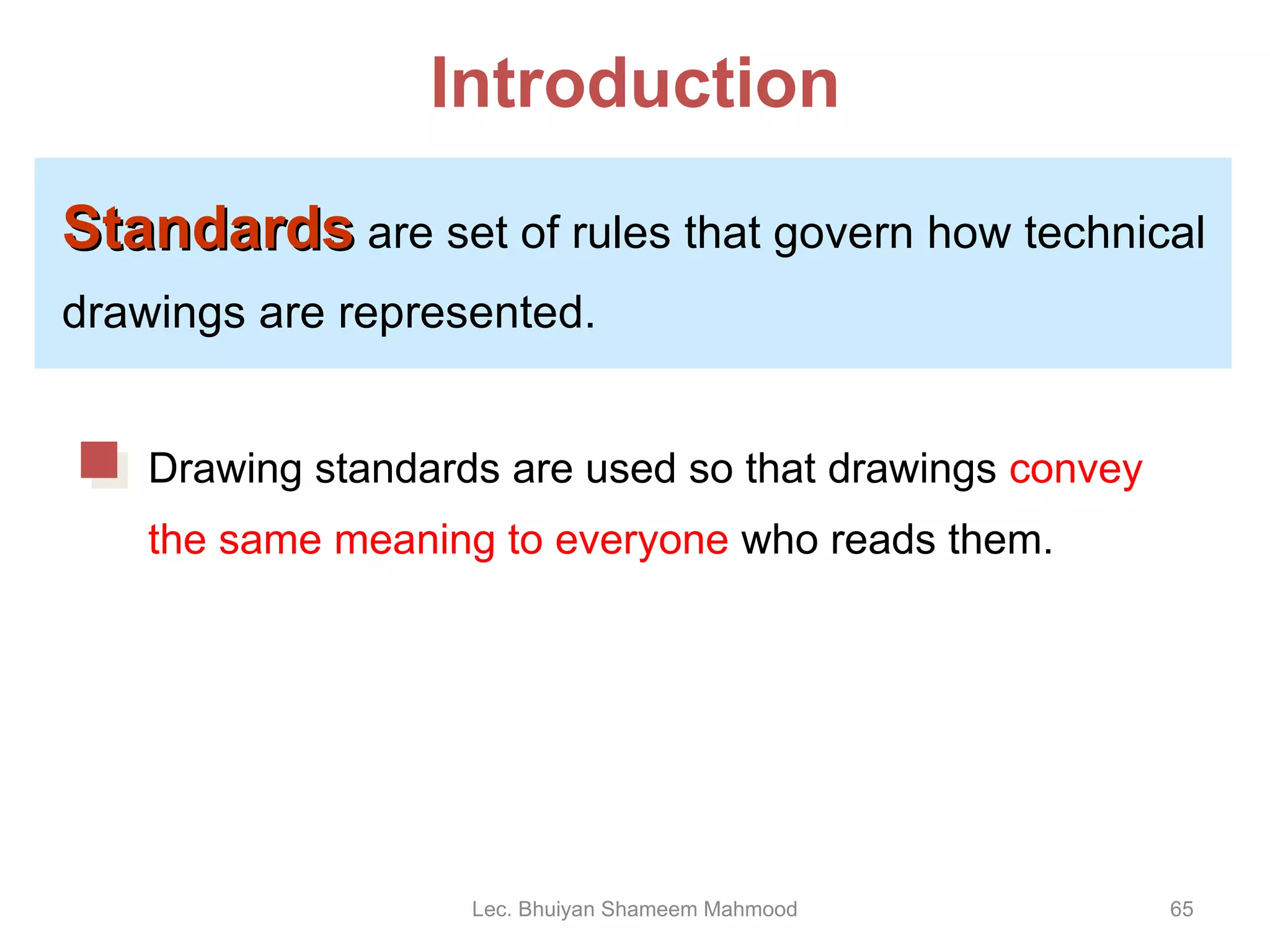 Introduction

Standards are set of rules that govern how technical drawings are represented.

Drawing standards are used so that drawings convey the same meaning to everyone who reads them.

Lec. Bhuiyan Shameem Mahmood

65